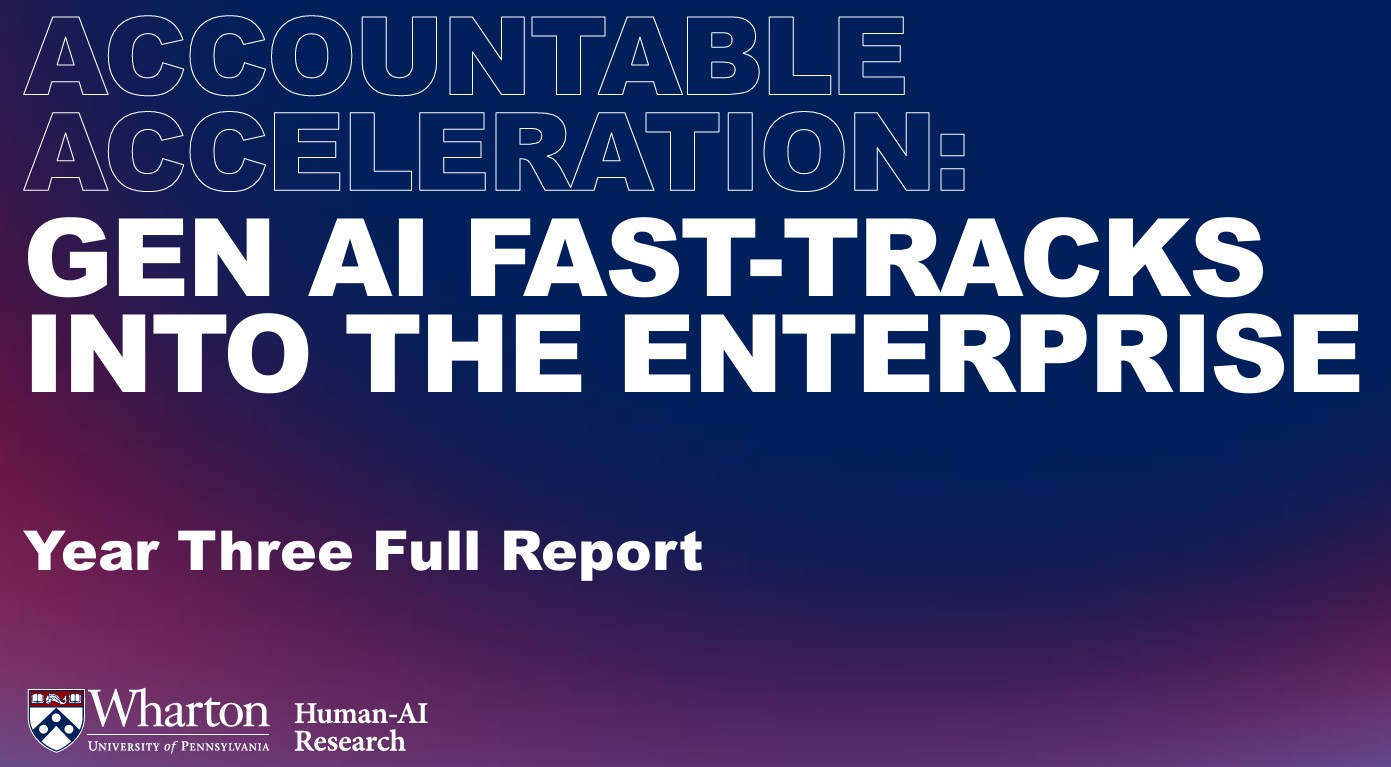 ACCOUNTABLE ACCELERATION:
GEN AI FAST-TRACKS INTO THE ENTERPRISE

Year Three Full Report

Wharton
UNIVERSITY of PENNSYLVANIA

Human-AI Research